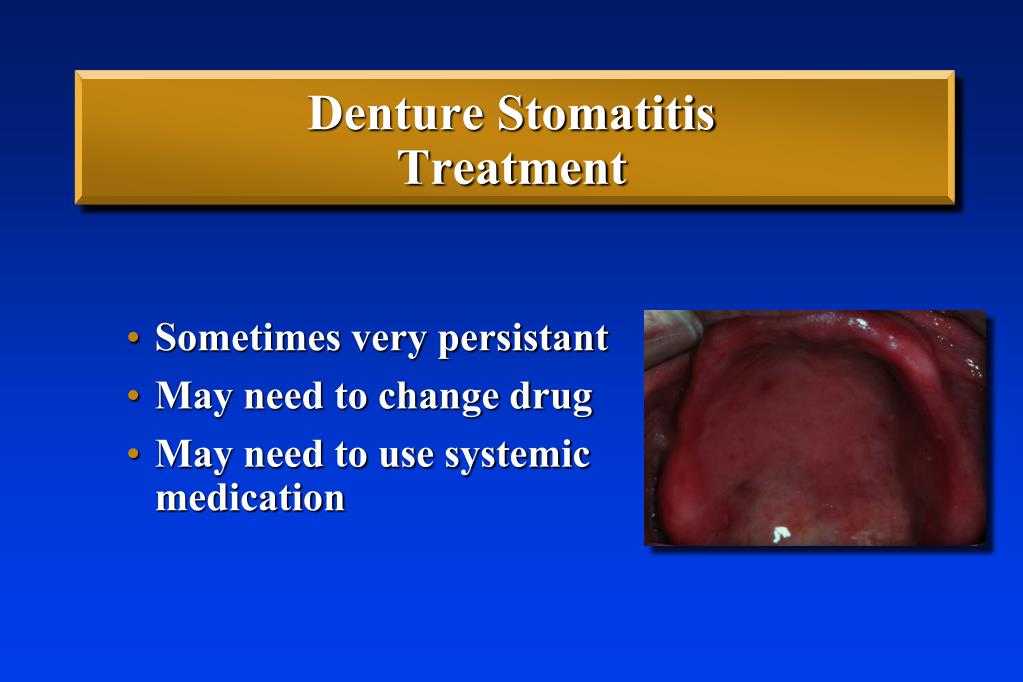 Denture Stomatitis
Treatment

• Sometimes very persistant
• May need to change drug
• May need to use systemic medication